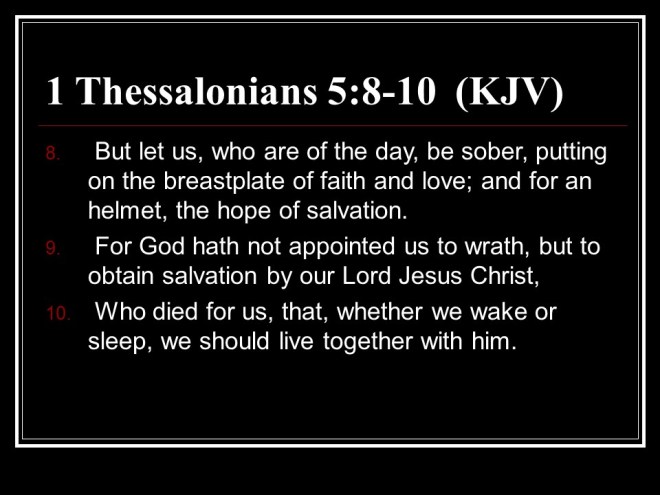 1 Thessalonians 5:8-10 (KJV)

8. But let us, who are of the day, be sober, putting on the breastplate of faith and love; and for an helmet, the hope of salvation.

9. For God hath not appointed us to wrath, but to obtain salvation by our Lord Jesus Christ,

10. Who died for us, that, whether we wake or sleep, we should live together with him.